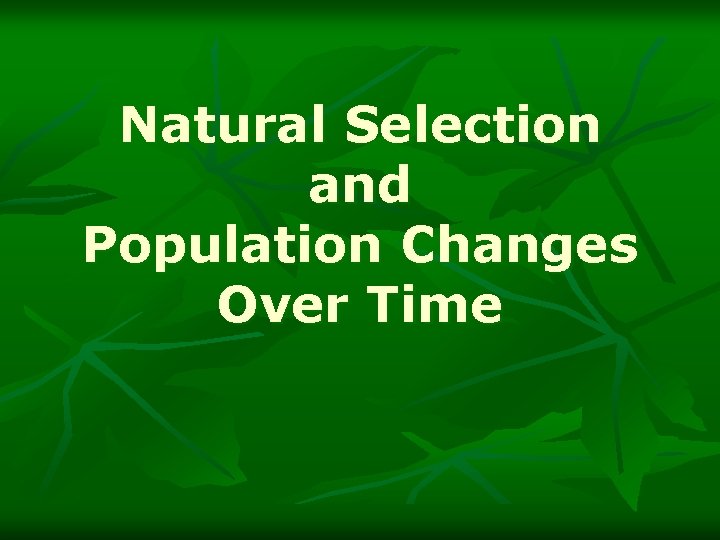 Natural Selection
and
Population Changes
Over Time